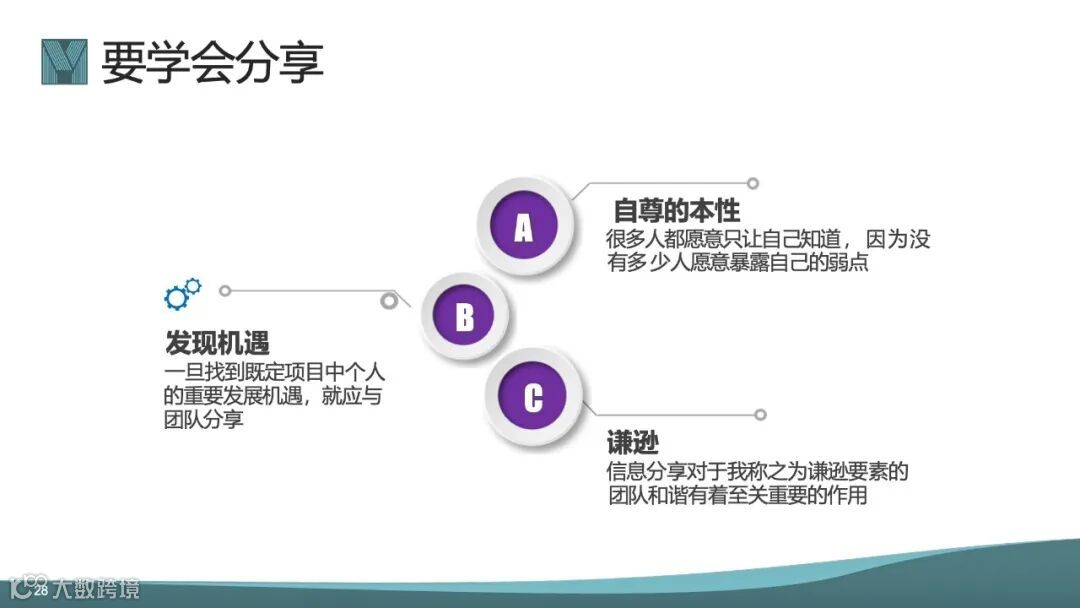 要学会分享

A

自尊的本性
很多人都愿意只让自己知道，因为没有多少人愿意暴露自己的弱点

B

发现机遇
一旦找到既定项目中个人的重要发展机遇，就应与团队分享

C

谦逊
信息分享对于我称之为谦逊要素的团队和谐有着至关重要的作用

28

大数跨境